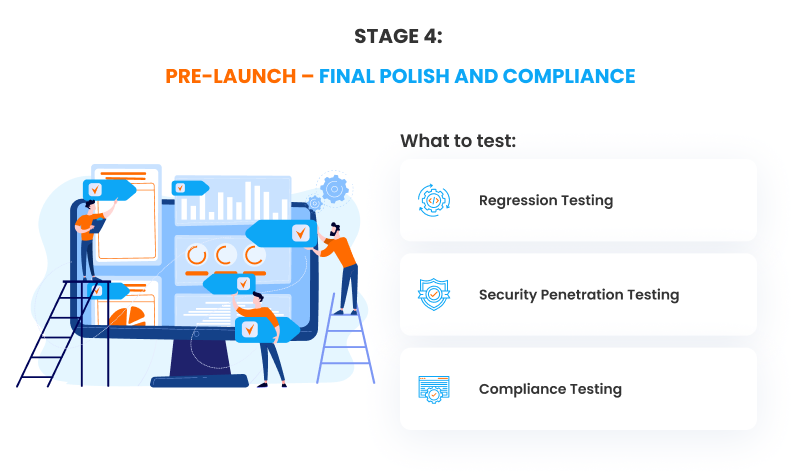 STAGE 4:

PRE-LAUNCH – FINAL POLISH AND COMPLIANCE

What to test:

Regression Testing

Security Penetration Testing

Compliance Testing